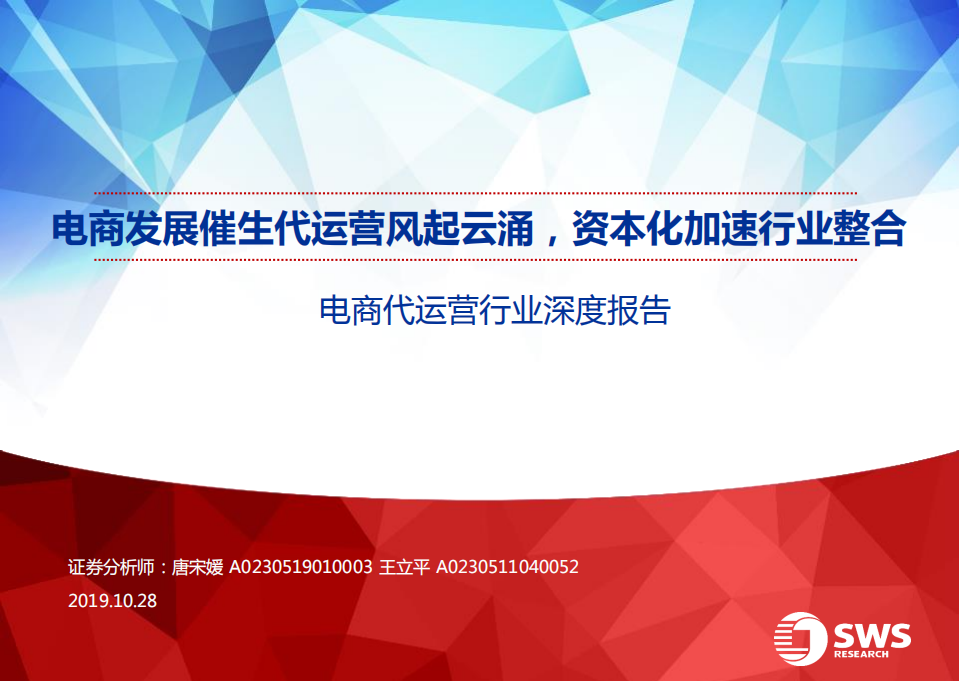 电商发展催生代运营风起云涌，资本化加速行业整合

电商代运营行业深度报告

证券分析师：唐宋媛 A0230519010003 王立平 A0230511040052

2019.10.28

SWS RESEARCH